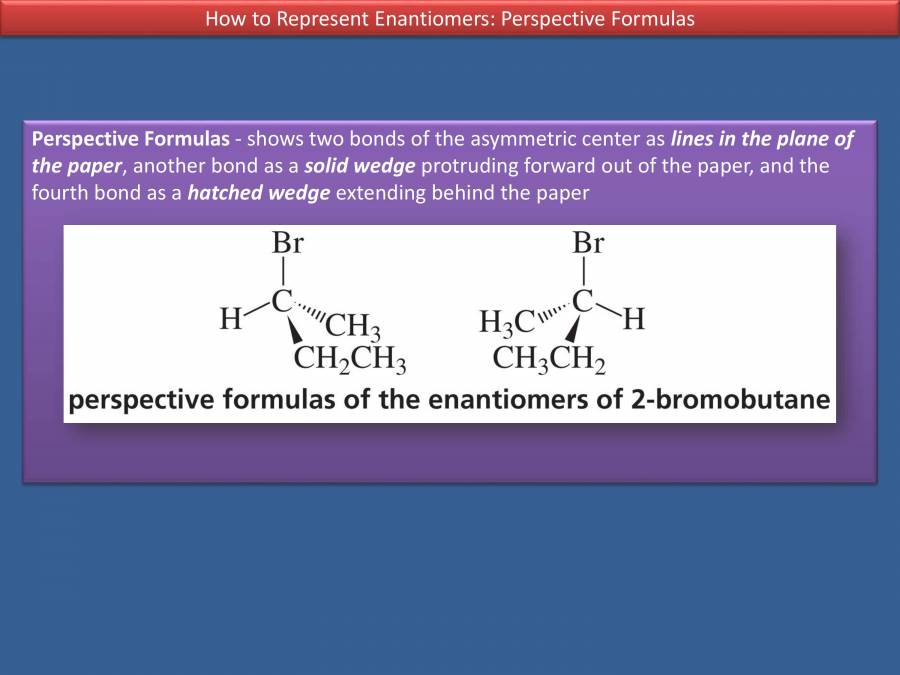 How to Represent Enantiomers: Perspective Formulas

Perspective Formulas - shows two bonds of the asymmetric center as lines in the plane of the paper, another bond as a solid wedge protruding forward out of the paper, and the fourth bond as a hatched wedge extending behind the paper

Br
H C $CH_3$
$CH_2CH_3$

Br
$H_3C$ C H
$CH_3CH_2$

perspective formulas of the enantiomers of 2-bromobutane